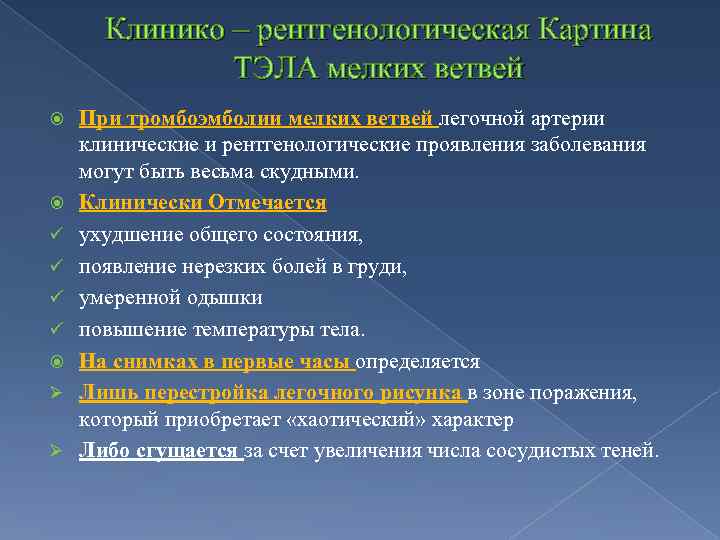 Клинико – рентгенологическая Картина ТЭЛА мелких ветвей

При тромбоэмболии мелких ветвей легочной артерии клинические и рентгенологические проявления заболевания могут быть весьма скудными.

Клинически Отмечается

ухудшение общего состояния,

появление нерезких болей в груди,

умеренной одышки

повышение температуры тела.

На снимках в первые часы определяется

Лишь перестройка легочного рисунка в зоне поражения, который приобретает «хаотический» характер

Либо сгущается за счет увеличения числа сосудистых теней.